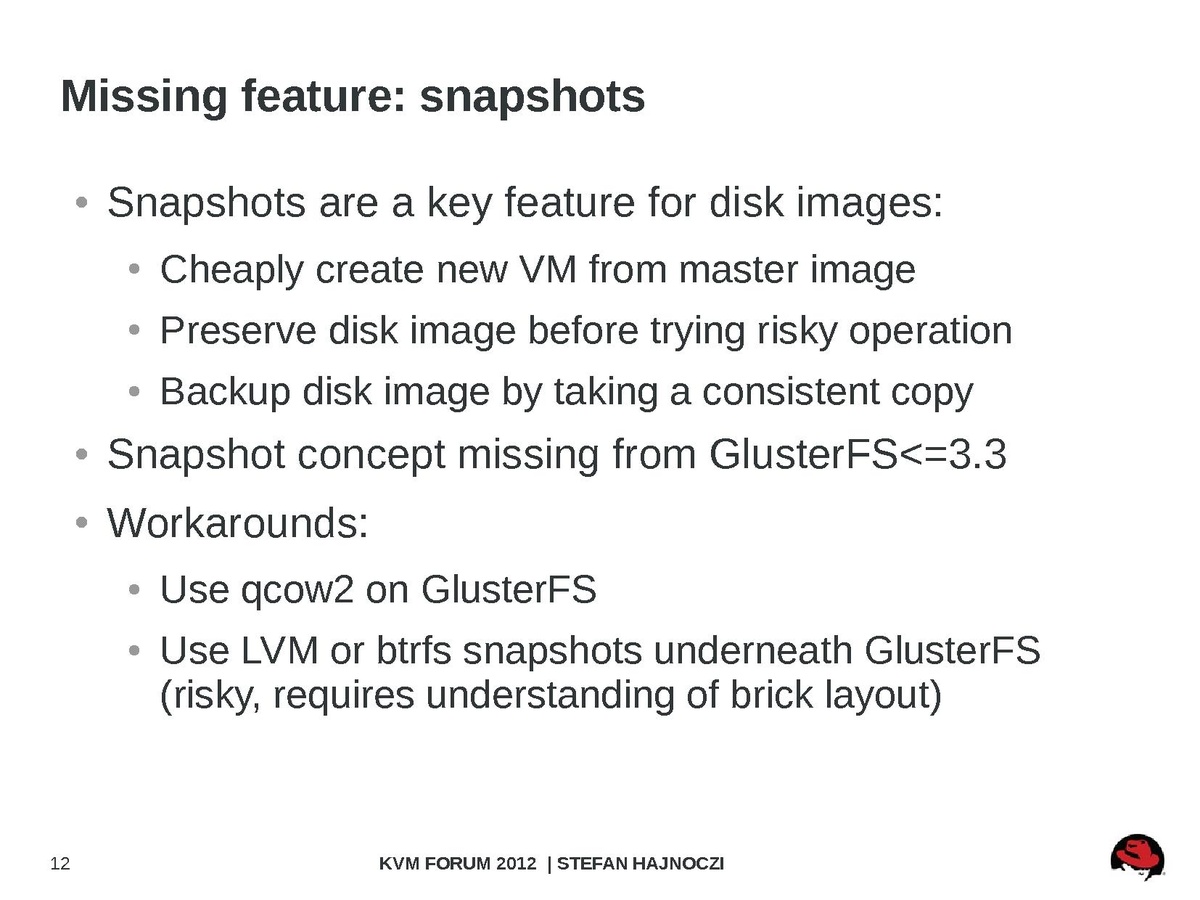 Missing feature: snapshots

• Snapshots are a key feature for disk images:

• Cheaply create new VM from master image

• Preserve disk image before trying risky operation

• Backup disk image by taking a consistent copy

• Snapshot concept missing from GlusterFS<=3.3

• Workarounds:

• Use qcow2 on GlusterFS

• Use LVM or btrfs snapshots underneath GlusterFS (risky, requires understanding of brick layout)

12

KVM FORUM 2012 | STEFAN HAJNOCZI